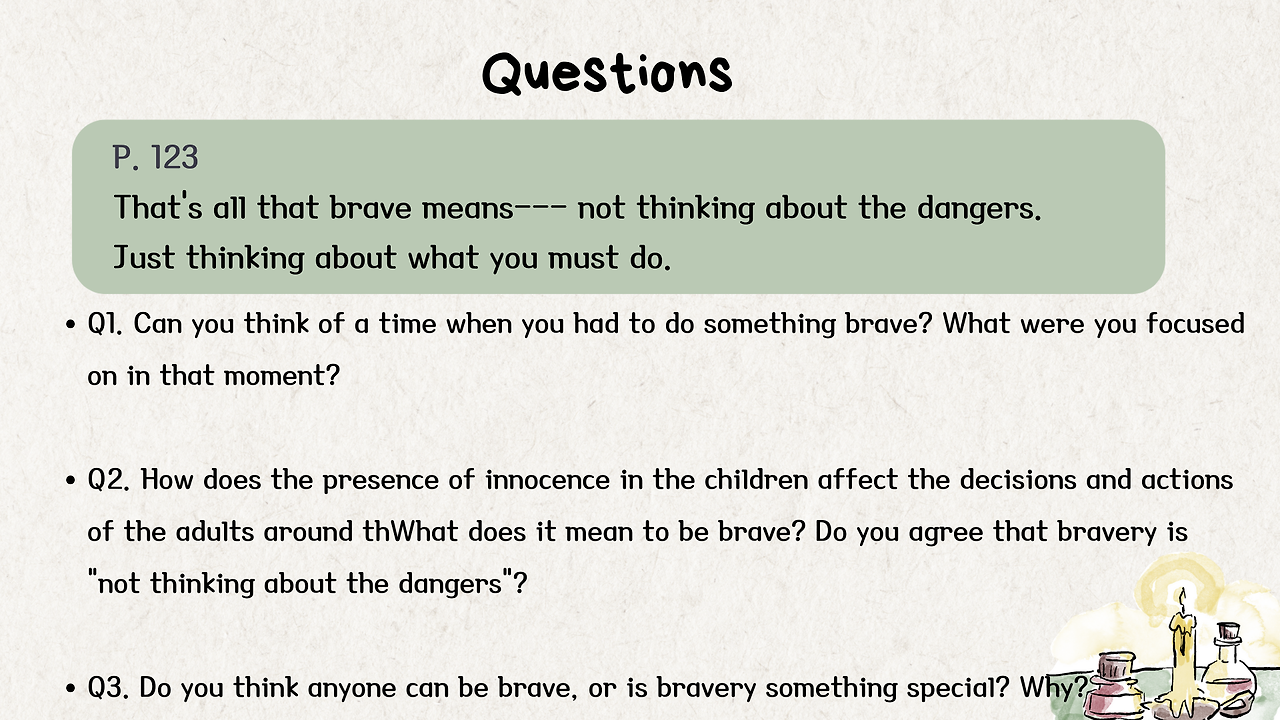 Questions

P. 123
That's all that brave means--- not thinking about the dangers. Just thinking about what you must do.

• Q1. Can you think of a time when you had to do something brave? What were you focused on in that moment?

• Q2. How does the presence of innocence in the children affect the decisions and actions of the adults around thWhat does it mean to be brave? Do you agree that bravery is "not thinking about the dangers"?

• Q3. Do you think anyone can be brave, or is bravery something special? Why?